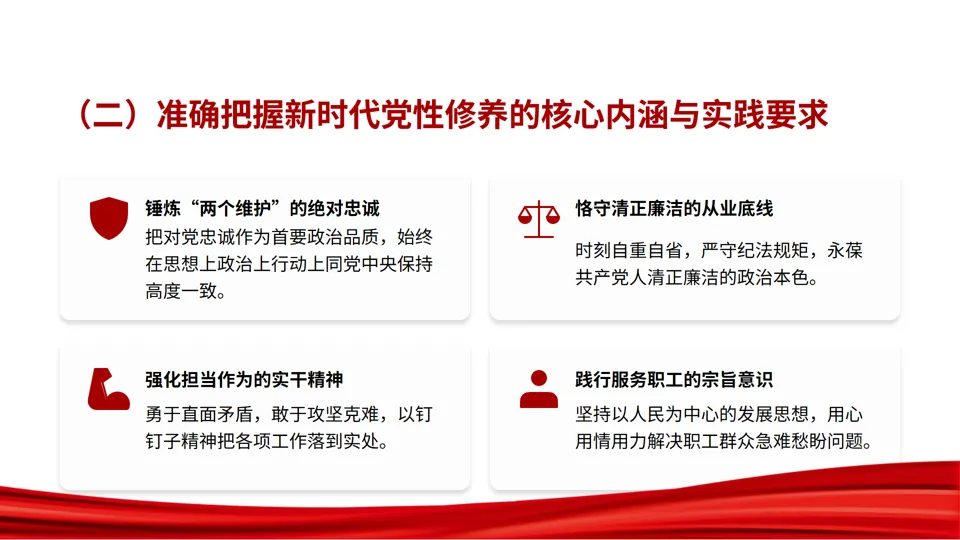 （二）准确把握新时代党性修养的核心内涵与实践要求

锤炼“两个维护”的绝对忠诚
把对党忠诚作为首要政治品质，始终在思想上政治上行动上同党中央保持高度一致。

恪守清正廉洁的从业底线
时刻自重自省，严守纪法规矩，永葆共产党人清正廉洁的政治本色。

强化担当作为的实干精神
勇于直面矛盾，敢于攻坚克难，以钉钉子精神把各项工作落到实处。

践行服务职工的宗旨意识
坚持以人民为中心的发展思想，用心用情用力解决职工群众急难愁盼问题。